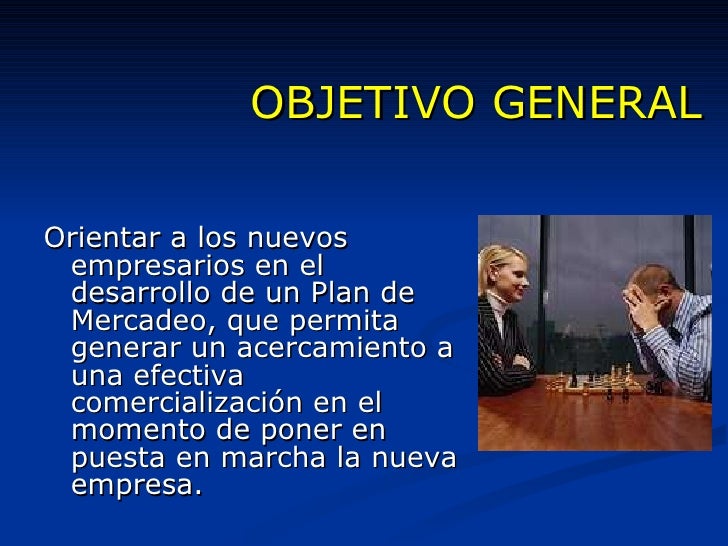 OBJETIVO GENERAL

Orientar a los nuevos empresarios en el desarrollo de un Plan de Mercadeo, que permita generar un acercamiento a una efectiva comercialización en el momento de poner en puesta en marcha la nueva empresa.